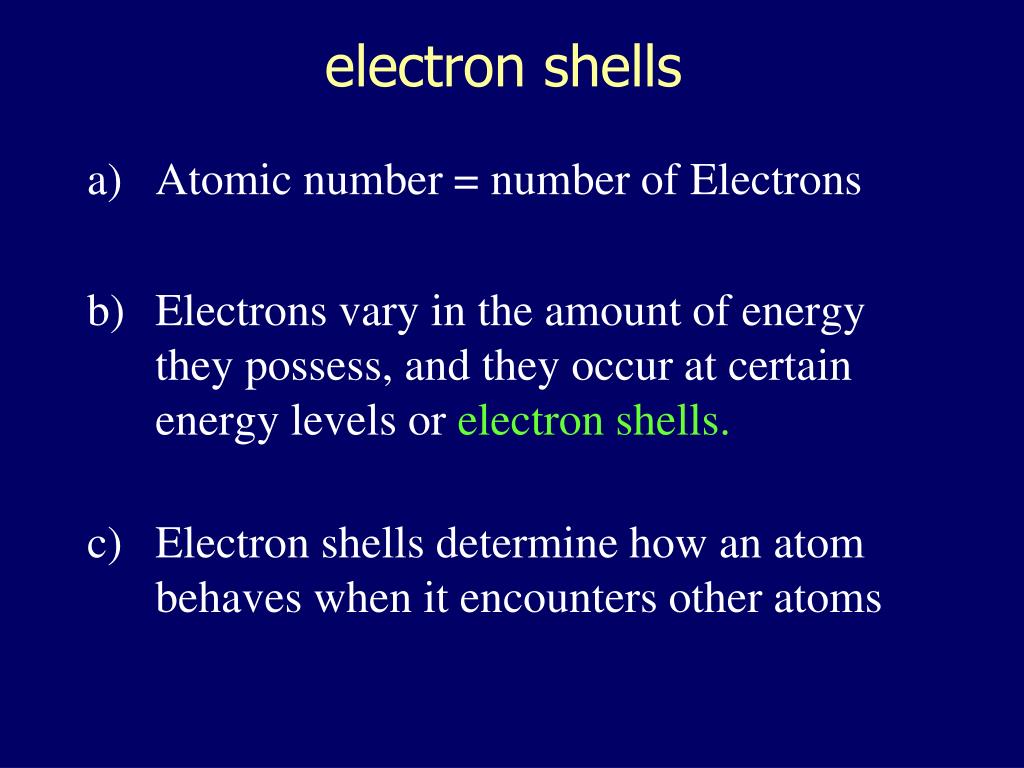 electron shells

a) Atomic number = number of Electrons

b) Electrons vary in the amount of energy they possess, and they occur at certain energy levels or electron shells.

c) Electron shells determine how an atom behaves when it encounters other atoms